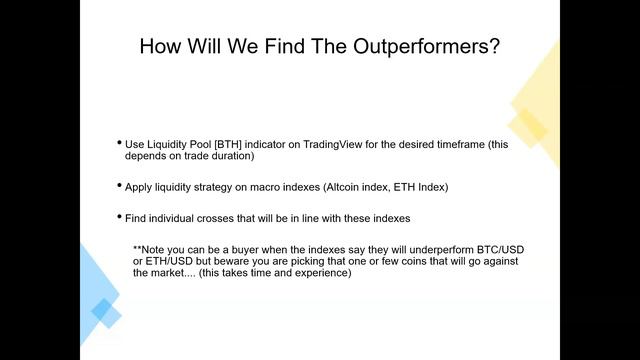 How Will We Find The Outperformers?

• Use Liquidity Pool [BTH] indicator on TradingView for the desired timeframe (this depends on trade duration)

• Apply liquidity strategy on macro indexes (Altcoin index, ETH Index)

• Find individual crosses that will be in line with these indexes

**Note you can be a buyer when the indexes say they will underperform BTC/USD or ETH/USD but beware you are picking that one or few coins that will go against the market.... (this takes time and experience)